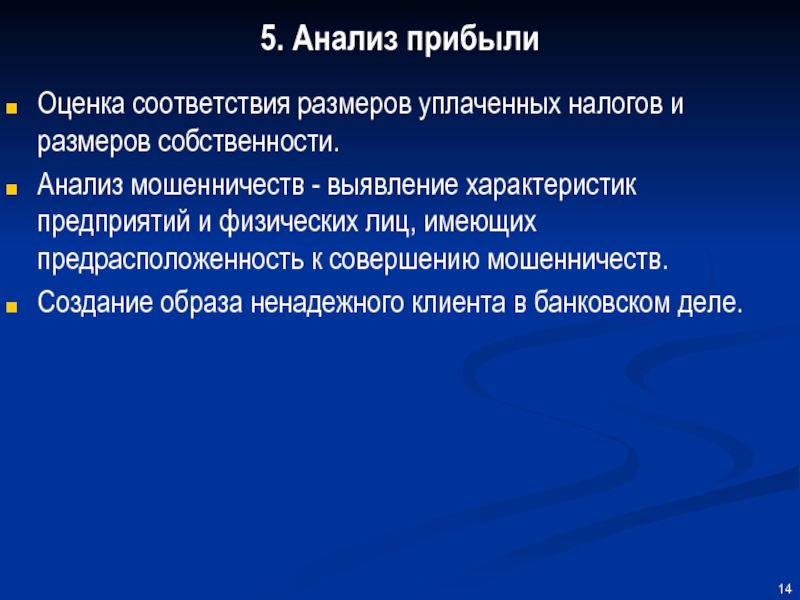 5. Анализ прибыли

Оценка соответствия размеров уплаченных налогов и размеров собственности.

Анализ мошенничеств - выявление характеристик предприятий и физических лиц, имеющих предрасположенность к совершению мошенничеств.

Создание образа ненадежного клиента в банковском деле.

14